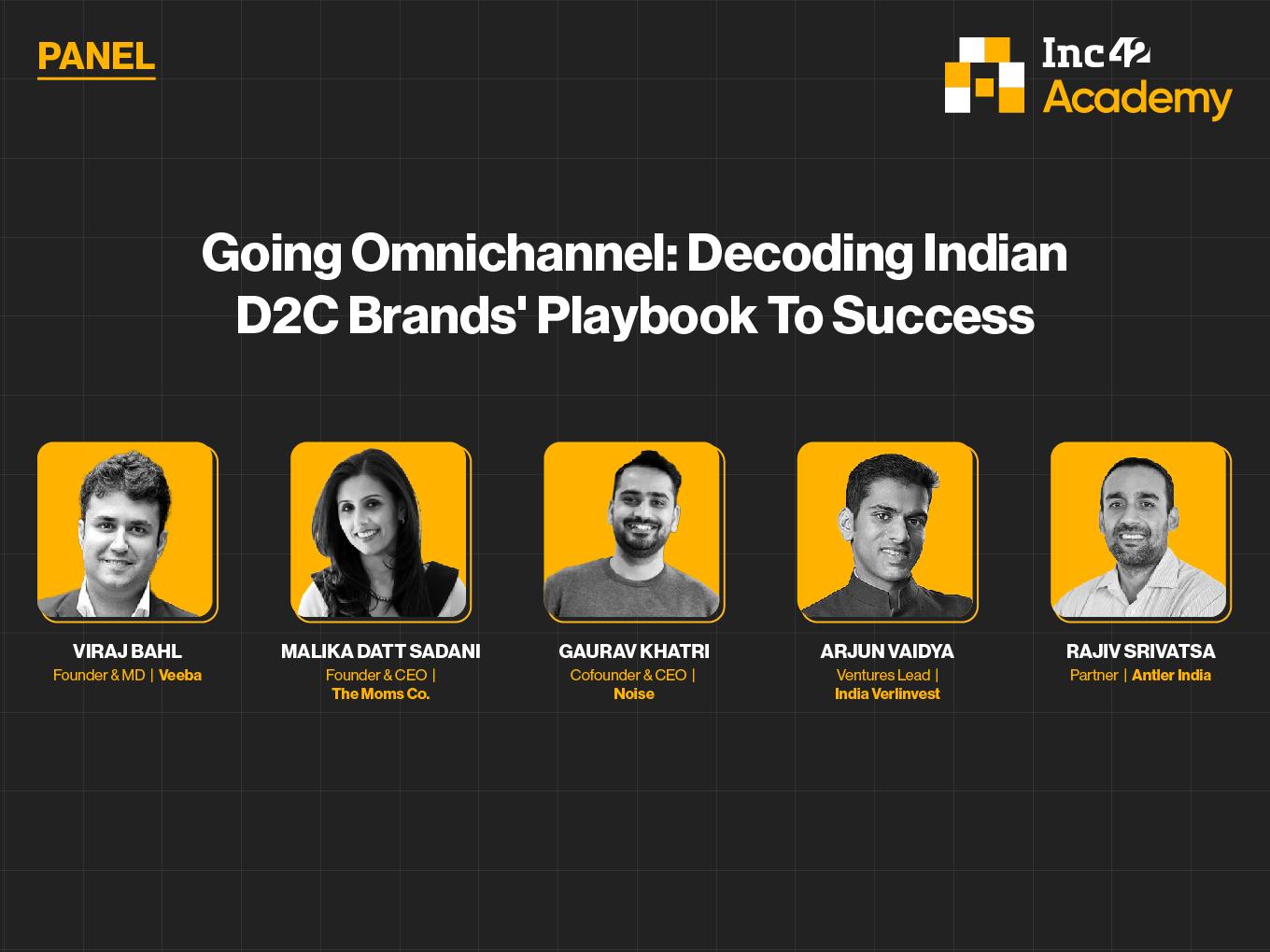 PANEL

Inc42 Academy

Going Omnichannel: Decoding Indian D2C Brands' Playbook To Success

VIRAJ BAHL
Founder & MD | Veeba

MALIKA DATT SADANI
Founder & CEO | The Moms Co.

GAURAV KHATRI
Cofounder & CEO | Noise

ARJUN VAIDYA
Ventures Lead | India Verlinvest

RAJIV SRIVATSA
Partner | Antler India